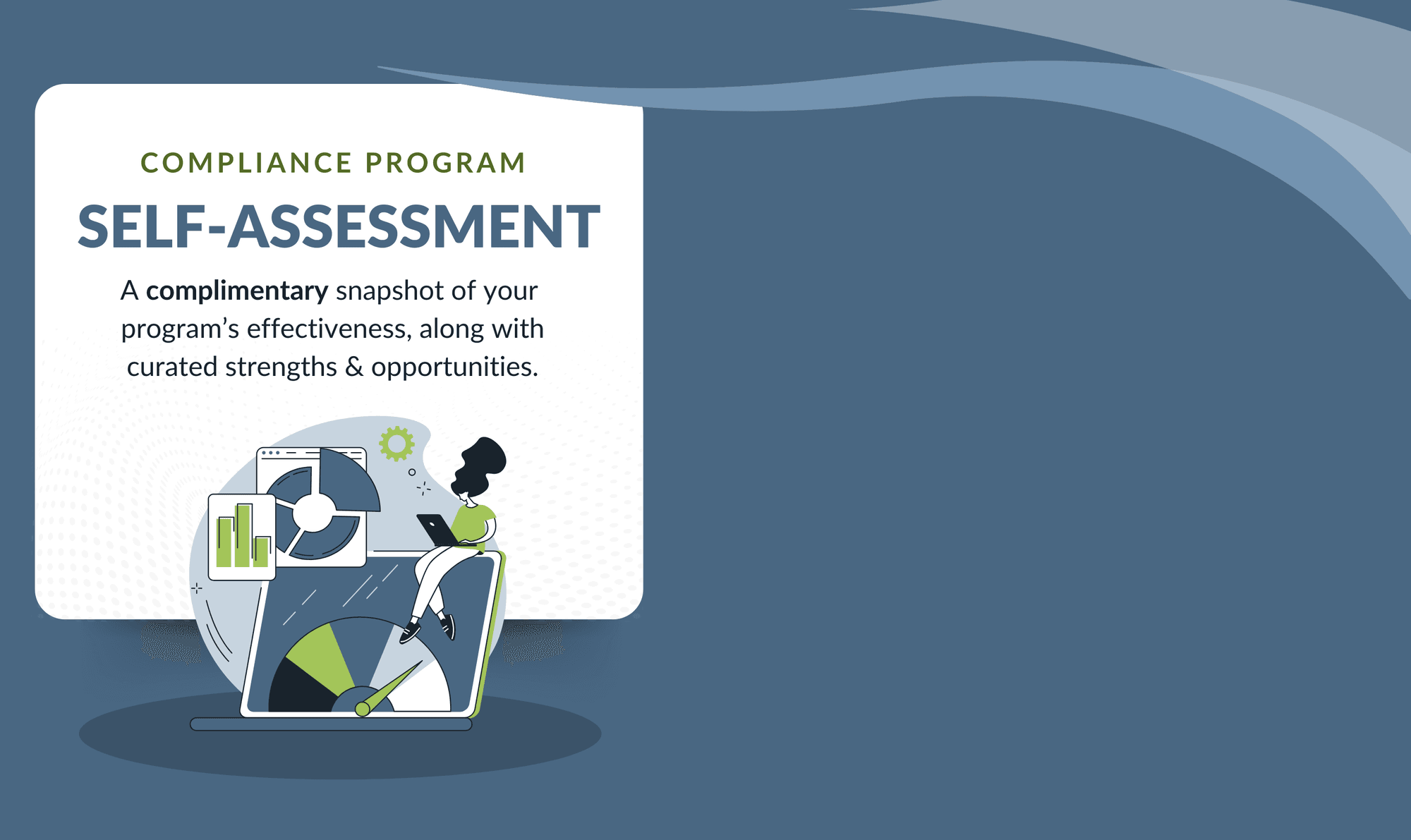 COMPLIANCE PROGRAM

SELF-ASSESSMENT

A complimentary snapshot of your program's effectiveness, along with curated strengths & opportunities.